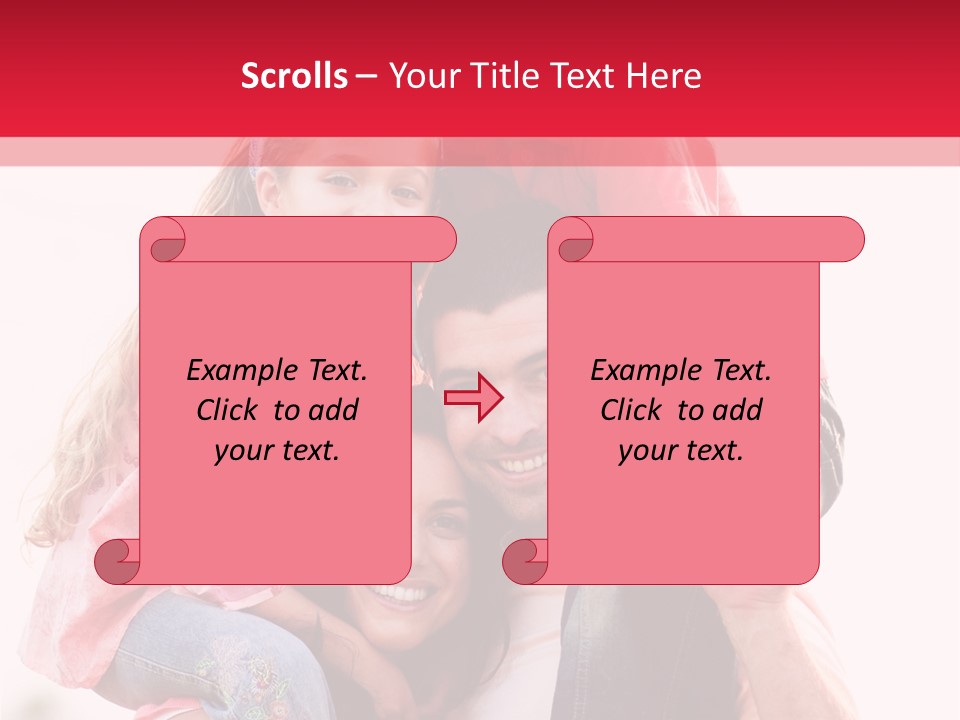 Scrolls – Your Title Text Here

Example Text. Click to add your text.

Example Text. Click to add your text.